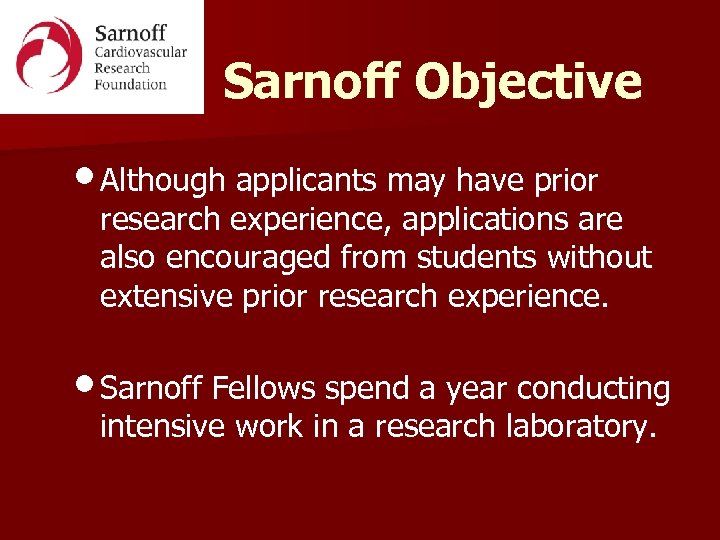 Sarnoff
Cardiovascular
Research
Foundation

Sarnoff Objective

• Although applicants may have prior research experience, applications are also encouraged from students without extensive prior research experience.

• Sarnoff Fellows spend a year conducting intensive work in a research laboratory.